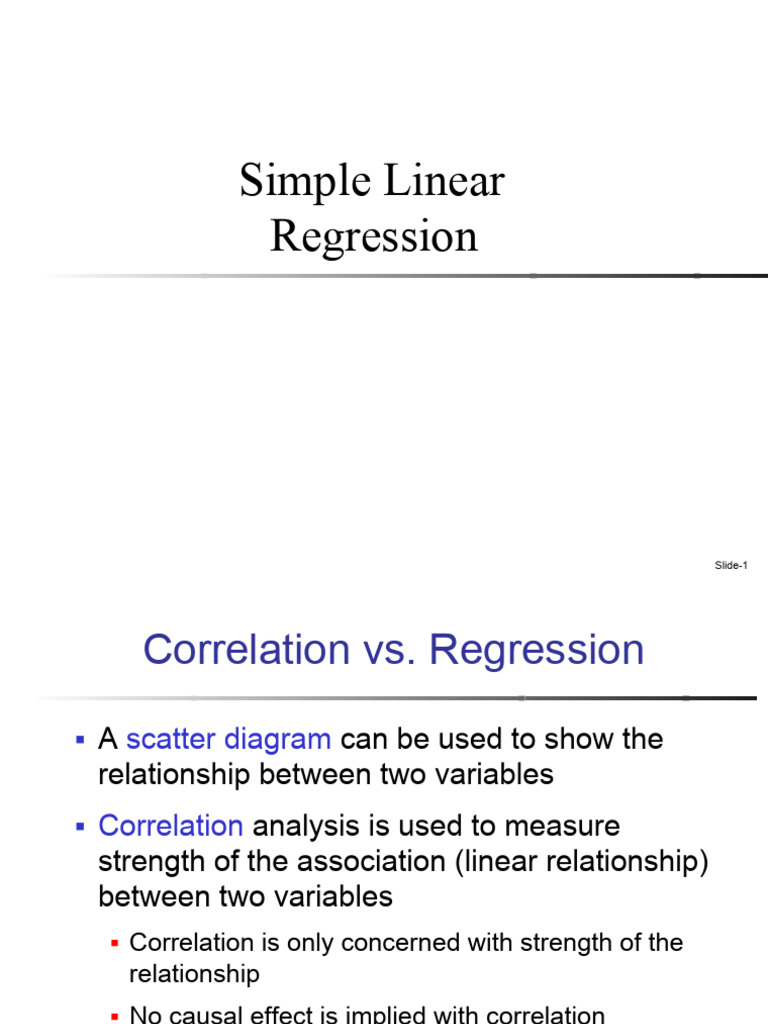 Simple Linear Regression

Slide-1

Correlation vs. Regression

▪ A scatter diagram can be used to show the relationship between two variables

▪ Correlation analysis is used to measure strength of the association (linear relationship) between two variables

▪ Correlation is only concerned with strength of the relationship

▪ No causal effect is implied with correlation